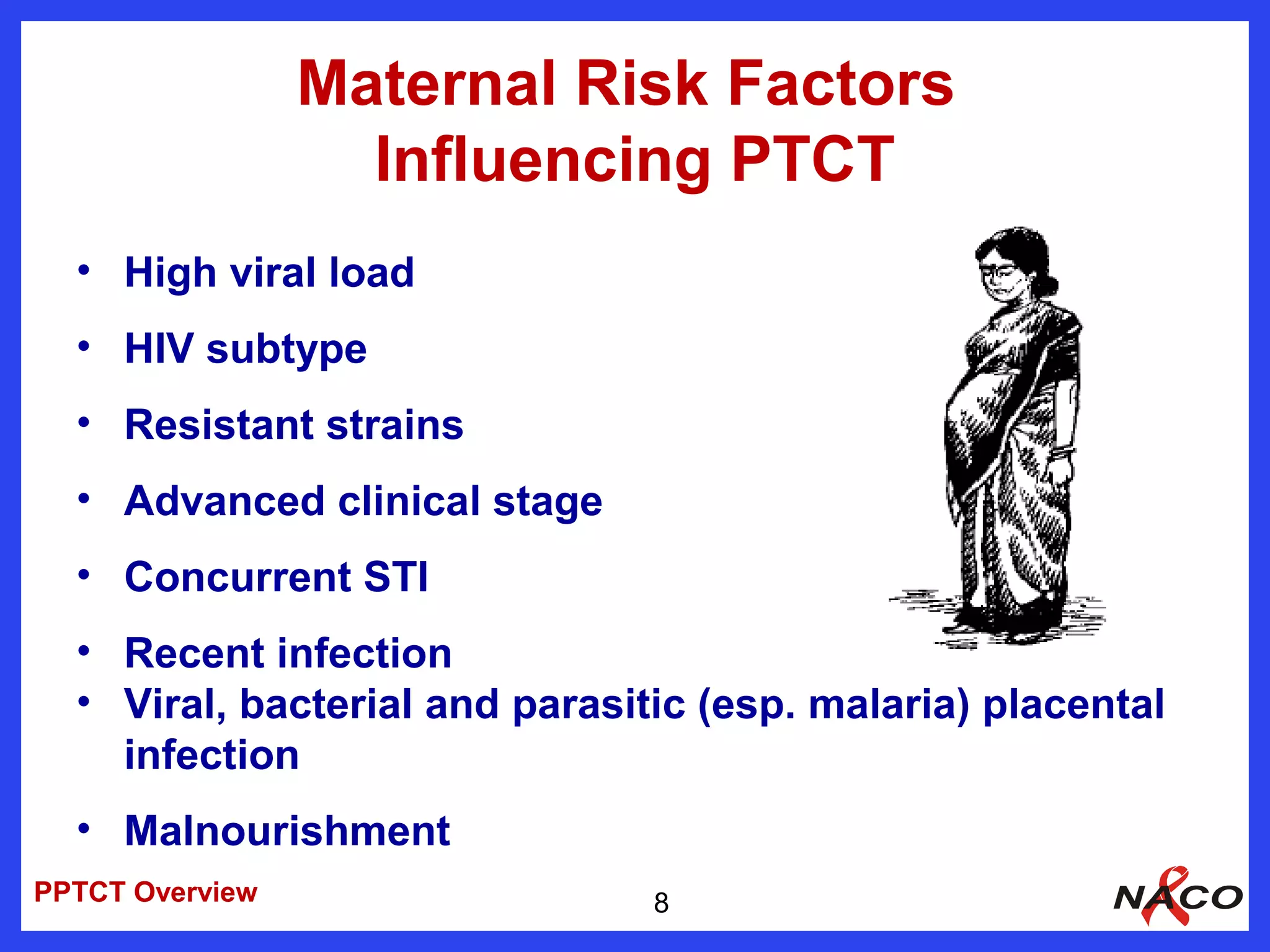 Maternal Risk Factors Influencing PTCT

• High viral load
• HIV subtype
• Resistant strains
• Advanced clinical stage
• Concurrent STI
• Recent infection
• Viral, bacterial and parasitic (esp. malaria) placental infection
• Malnourishment

PPTCT Overview

8

NACO